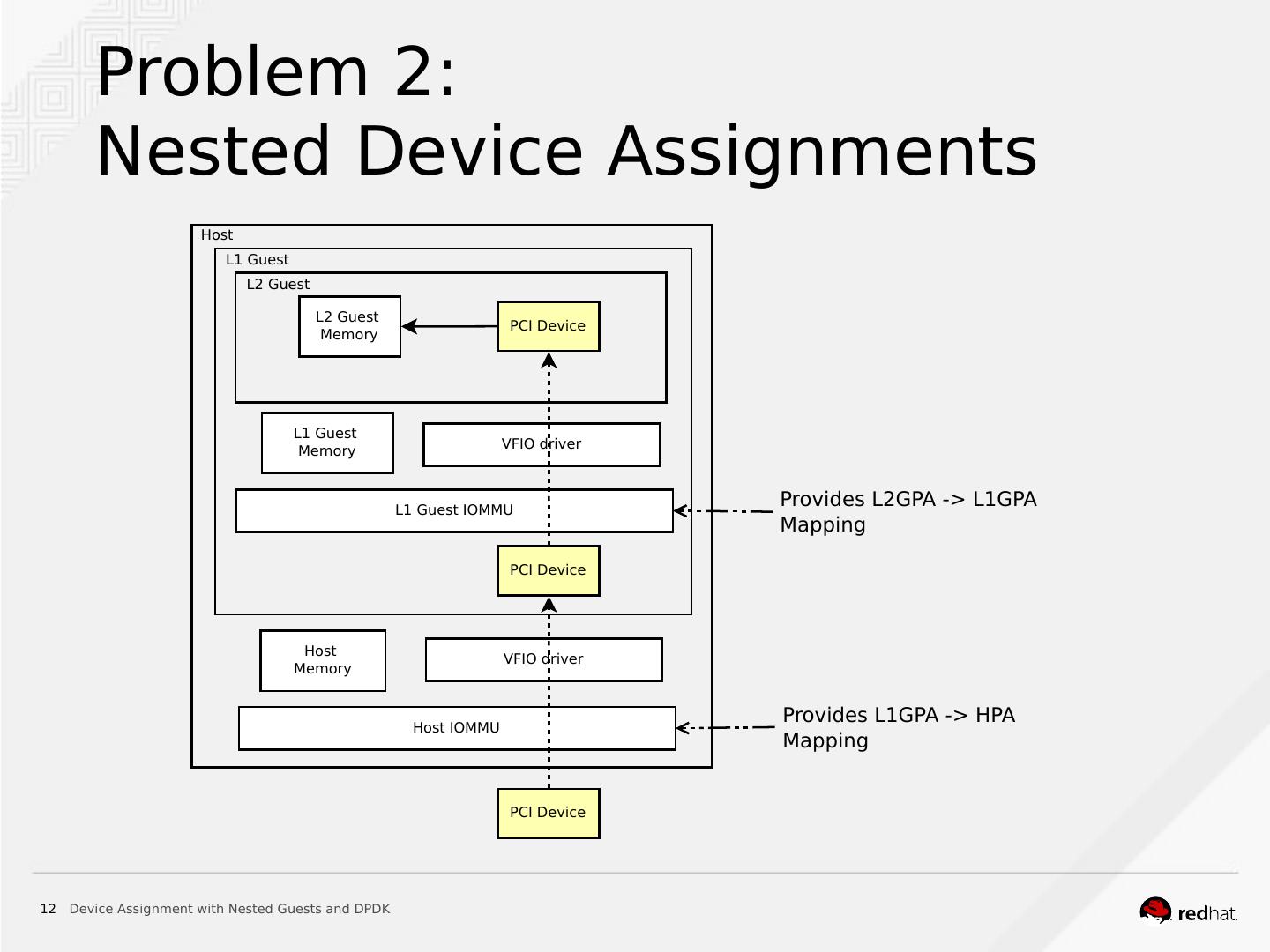 Problem 2:
Nested Device Assignments

Host

L1 Guest

L2 Guest

L2 Guest Memory

PCI Device

L1 Guest Memory

VFIO driver

L1 Guest IOMMU

Provides L2GPA -> L1GPA Mapping

PCI Device

Host Memory

VFIO driver

Host IOMMU

Provides L1GPA -> HPA Mapping

PCI Device

12 Device Assignment with Nested Guests and DPDK

redhat.